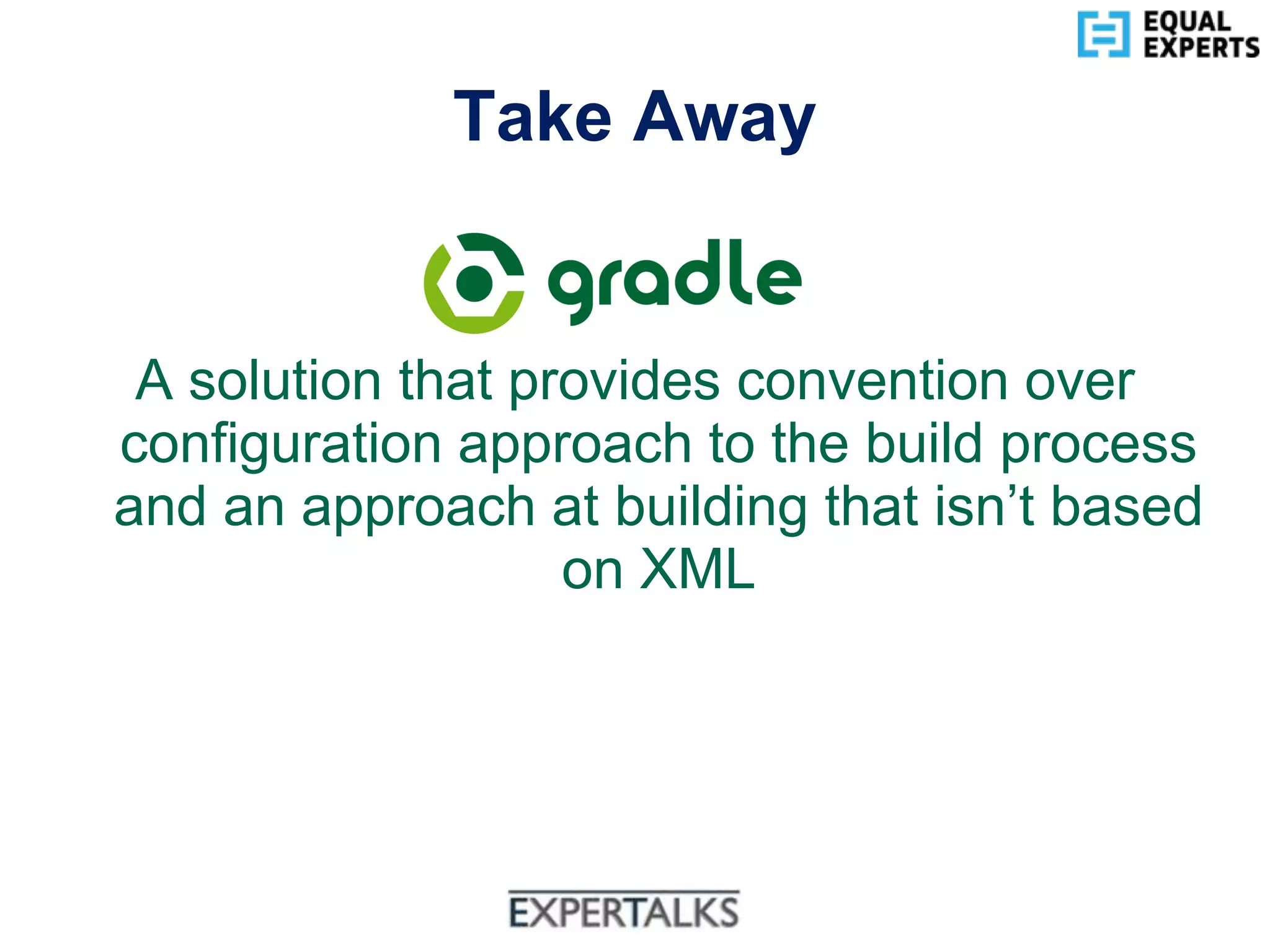 EQUAL EXPERTS

Take Away

gradle

A solution that provides convention over configuration approach to the build process and an approach at building that isn’t based on XML

EXPERTALKS